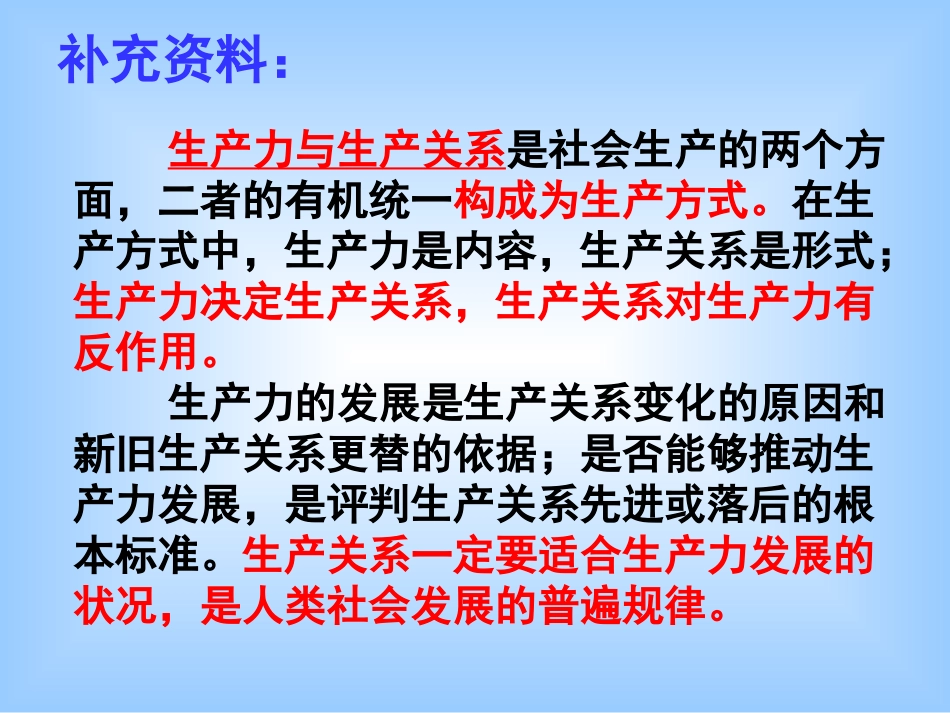 补充资料：

生产力与生产关系是社会生产的两个方面，二者的有机统一构成为生产方式。在生产方式中，生产力是内容，生产关系是形式；生产力决定生产关系，生产关系对生产力有反作用。

生产力的发展是生产关系变化的原因和新旧生产关系更替的依据；是否能够推动生产力发展，是评判生产关系先进或落后的根本标准。生产关系一定要适合生产力发展的状况，是人类社会发展的普遍规律。